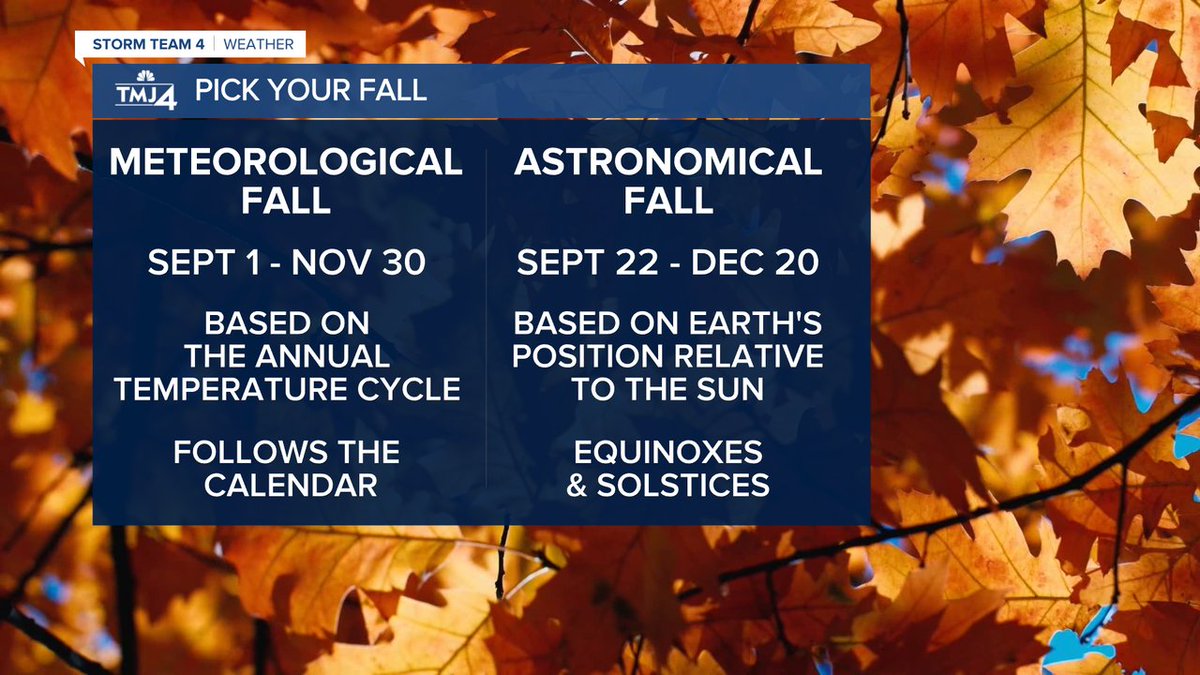 STORM TEAM 4 | WEATHER

TMJ4 PICK YOUR FALL

METEOROLOGICAL FALL

SEPT 1 - NOV 30

BASED ON THE ANNUAL TEMPERATURE CYCLE

FOLLOWS THE CALENDAR

ASTRONOMICAL FALL

SEPT 22 - DEC 20

BASED ON EARTH'S POSITION RELATIVE TO THE SUN

EQUINOXES & SOLSTICES